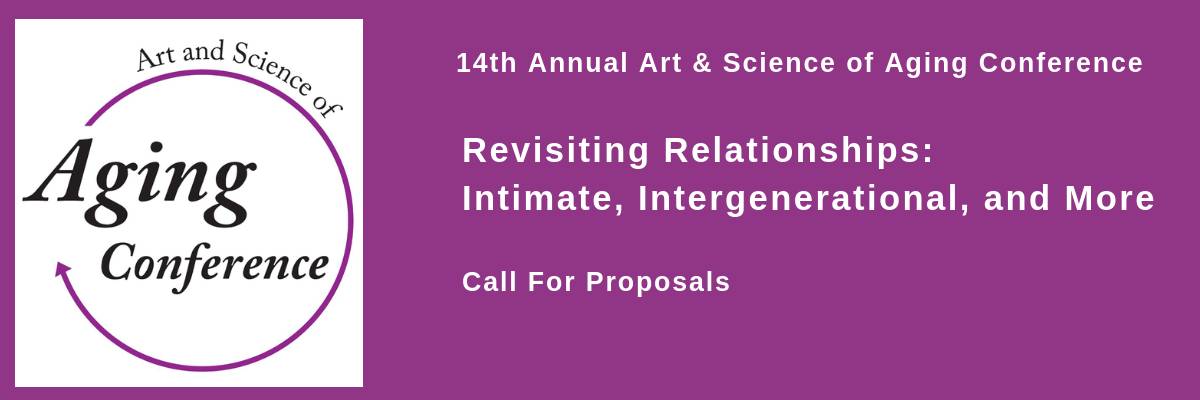 Art and Science of
Aging
Conference

14th Annual Art & Science of Aging Conference

Revisiting Relationships: Intimate, Intergenerational, and More

Call For Proposals